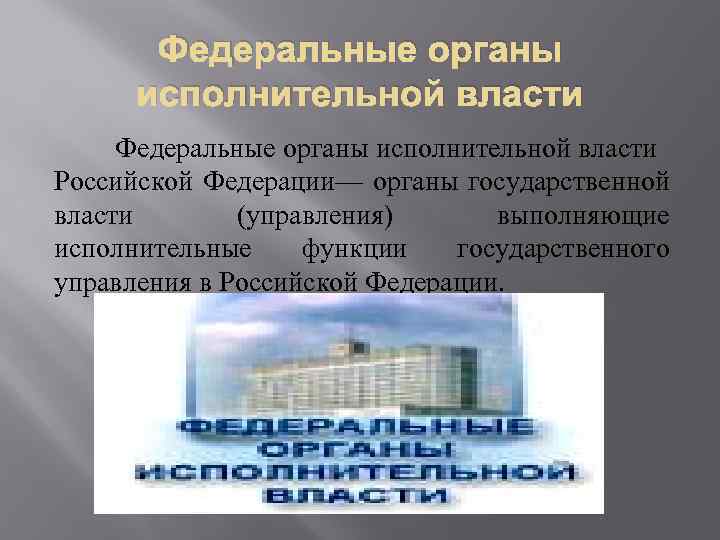 Федеральные органы исполнительной власти

Федеральные органы исполнительной власти Российской Федерации— органы государственной власти (управления) выполняющие исполнительные функции государственного управления в Российской Федерации.

ФЕДЕРАЛЬНЫЕ ОРГАНЫ ИСПОЛНИТЕЛЬНОЙ ВЛАСТИ